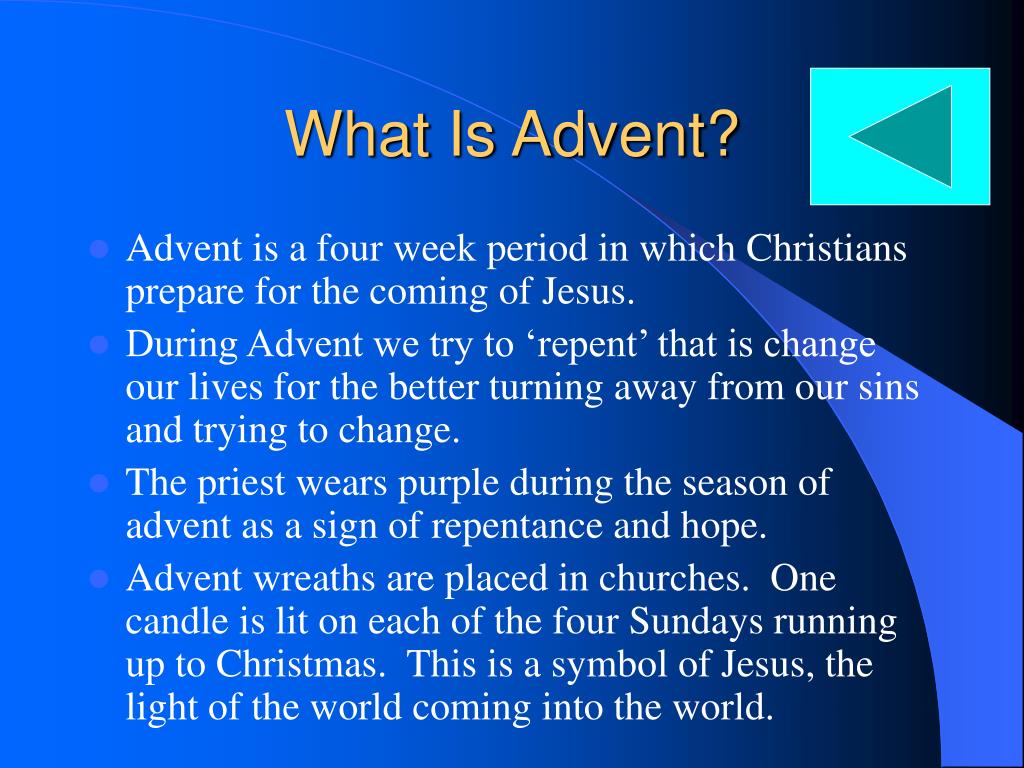 What Is Advent?

- Advent is a four week period in which Christians prepare for the coming of Jesus.
- During Advent we try to ‘repent’ that is change our lives for the better turning away from our sins and trying to change.
- The priest wears purple during the season of advent as a sign of repentance and hope.
- Advent wreaths are placed in churches. One candle is lit on each of the four Sundays running up to Christmas. This is a symbol of Jesus, the light of the world coming into the world.